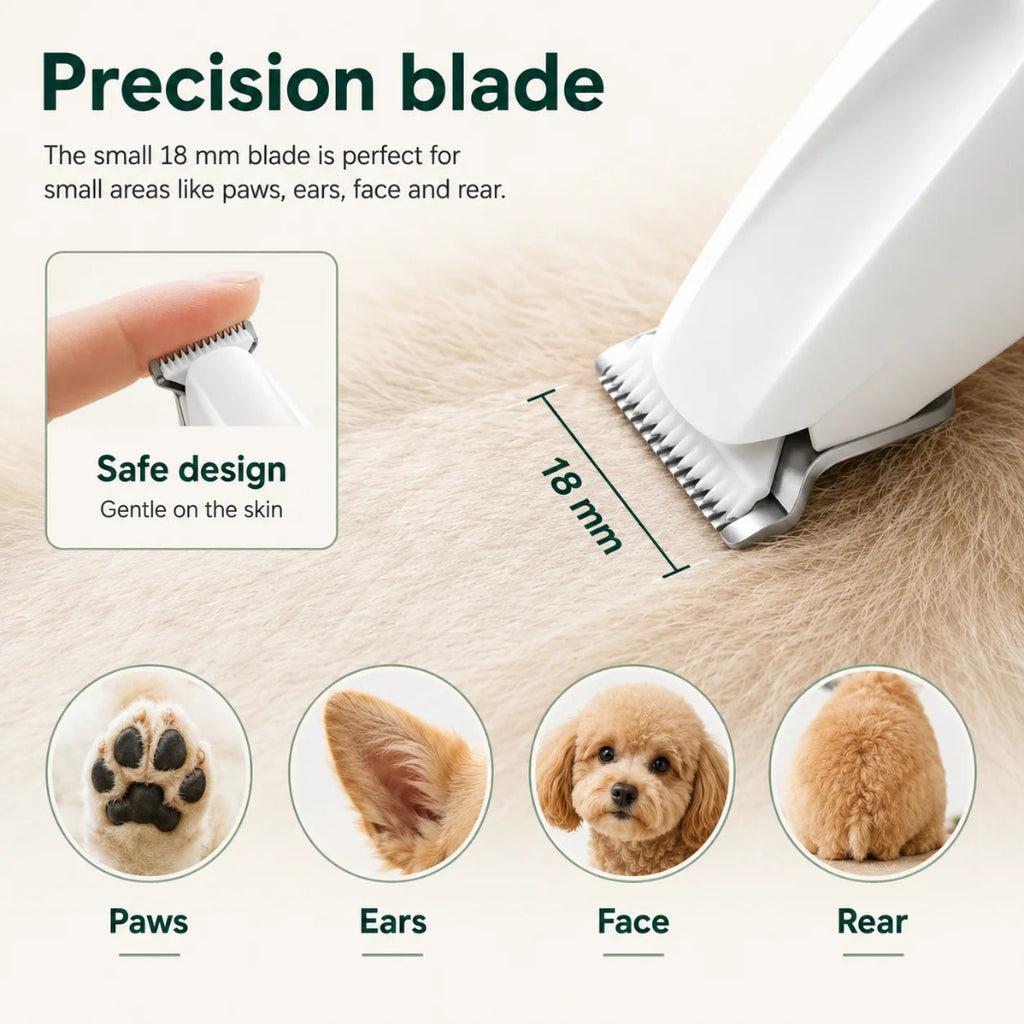 Precision blade

The small 18 mm blade is perfect for small areas like paws, ears, face and rear.

Safe design
Gentle on the skin

18 mm

Paws

Ears

Face

Rear